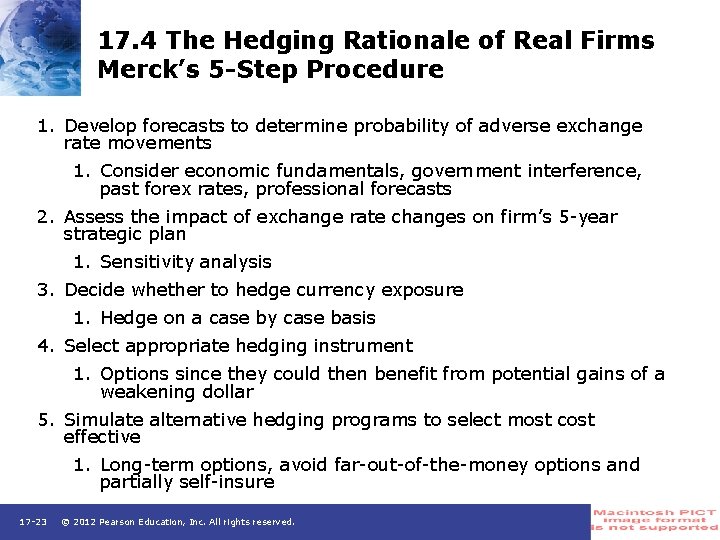 17.4 The Hedging Rationale of Real Firms
Merck's 5-Step Procedure

1. Develop forecasts to determine probability of adverse exchange rate movements
   1. Consider economic fundamentals, government interference, past forex rates, professional forecasts
2. Assess the impact of exchange rate changes on firm's 5-year strategic plan
   1. Sensitivity analysis
3. Decide whether to hedge currency exposure
   1. Hedge on a case by case basis
4. Select appropriate hedging instrument
   1. Options since they could then benefit from potential gains of a weakening dollar
5. Simulate alternative hedging programs to select most cost effective
   1. Long-term options, avoid far-out-of-the-money options and partially self-insure

17-23 © 2012 Pearson Education, Inc. All rights reserved.

Macintosh PICT image format is not supported